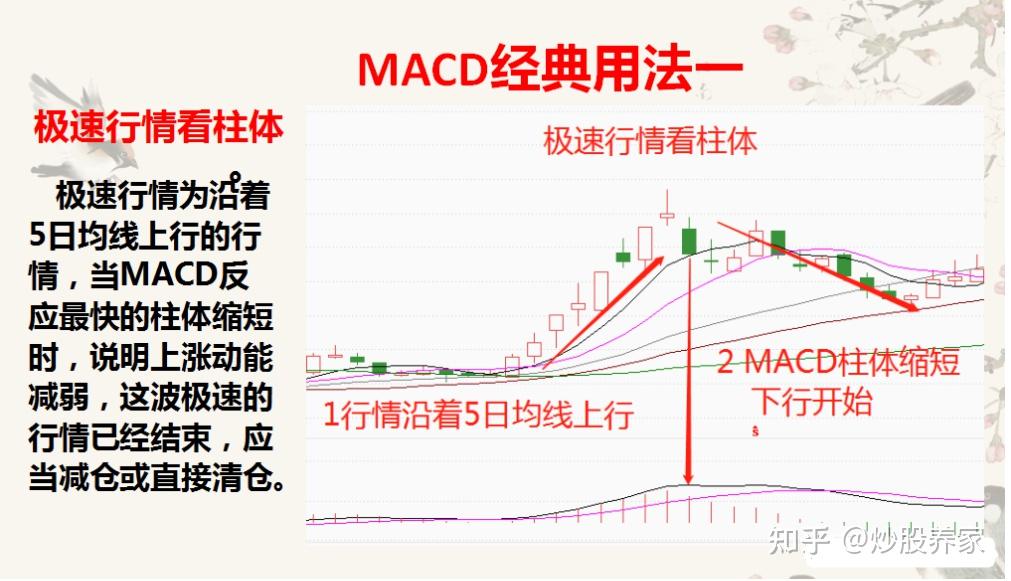 MACD经典用法一

极速行情看柱体

极速行情为沿着5日均线上行的行情，当MACD反应最快的柱体缩短时，说明上涨动能减弱，这波极速的行情已经结束，应当减仓或直接清仓。

极速行情看柱体

1行情沿着5日均线上行

2 MACD柱体缩短
下行开始

知乎 @炒股养家